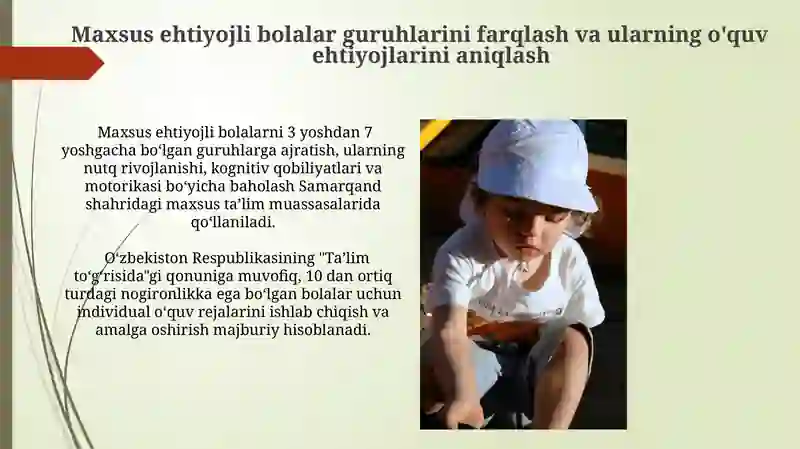 Maxsus ehtiyojli bolalar guruhlarini farqlash va ularning o'quv ehtiyojlarini aniqlash

Maxsus ehtiyojli bolalarni 3 yoshdan 7 yoshgacha boʻlgan guruhlarga ajratish, ularning nutq rivojlanishi, kognitiv qobiliyatlari va motorikasi boʻyicha baholash Samarqand shahridagi maxsus ta’lim muassasalarida qoʻllaniladi.

Oʻzbekiston Respublikasining "Ta’lim toʻgʻrisida"gi qonuniga muvofiq, 10 dan ortiq turdagi nogironlikka ega boʻlgan bolalar uchun individual oʻquv rejalarini ishlab chiqish va amalga oshirish majburiy hisoblanadi.